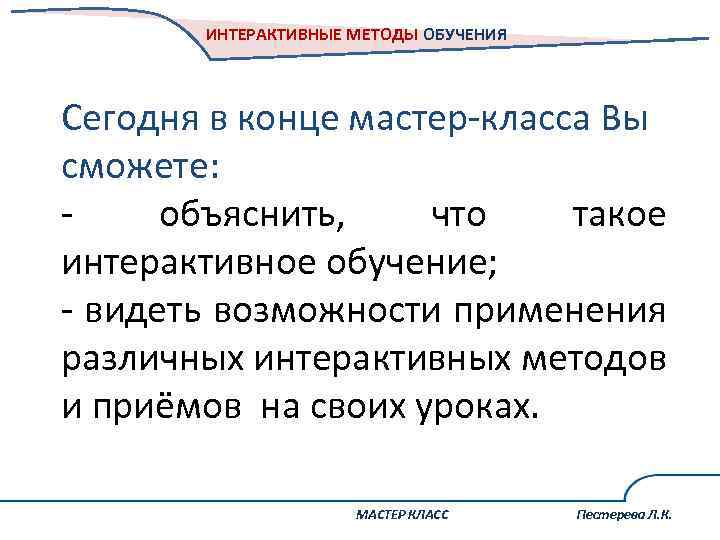 ИНТЕРАКТИВНЫЕ МЕТОДЫ ОБУЧЕНИЯ

Сегодня в конце мастер-класса Вы сможете:
- объяснить, что такое интерактивное обучение;
- видеть возможности применения различных интерактивных методов и приёмов на своих уроках.

МАСТЕР КЛАСС

Пестерева Л.К.